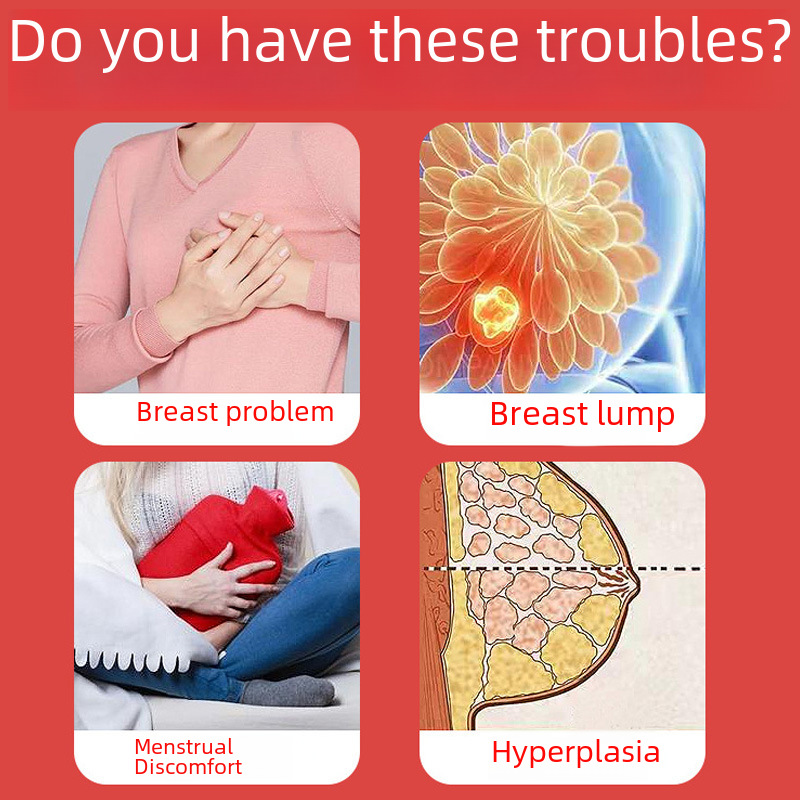 Do you have these troubles?

Breast problem

Breast lump

Menstrual Discomfort

Hyperplasia